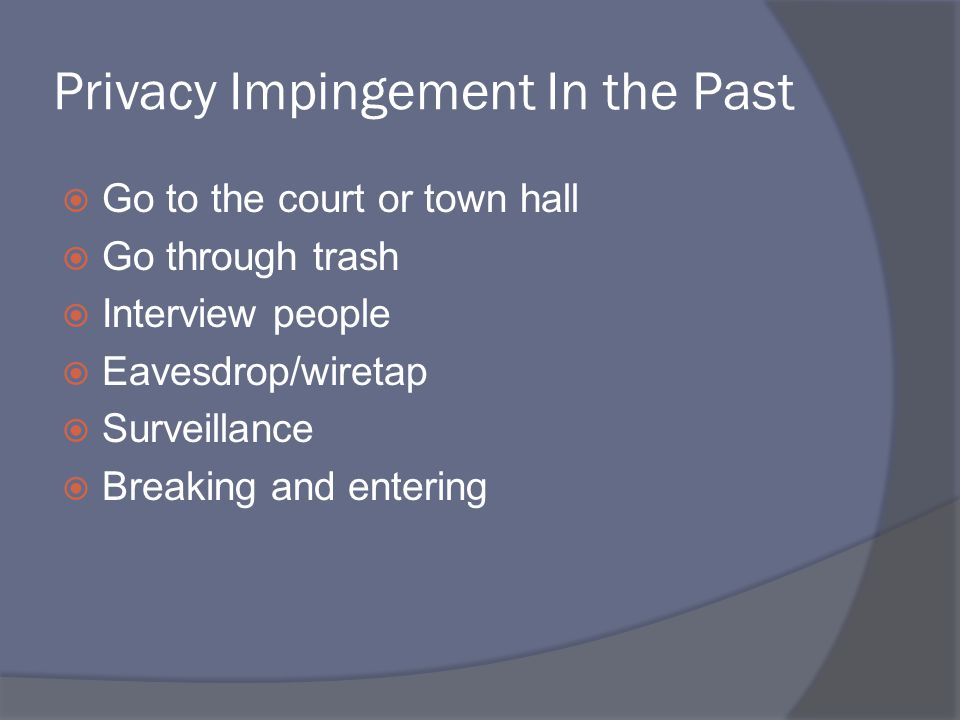 Privacy Impingement In the Past

Go to the court or town hall
Go through trash
Interview people
Eavesdrop/wiretap
Surveillance
Breaking and entering